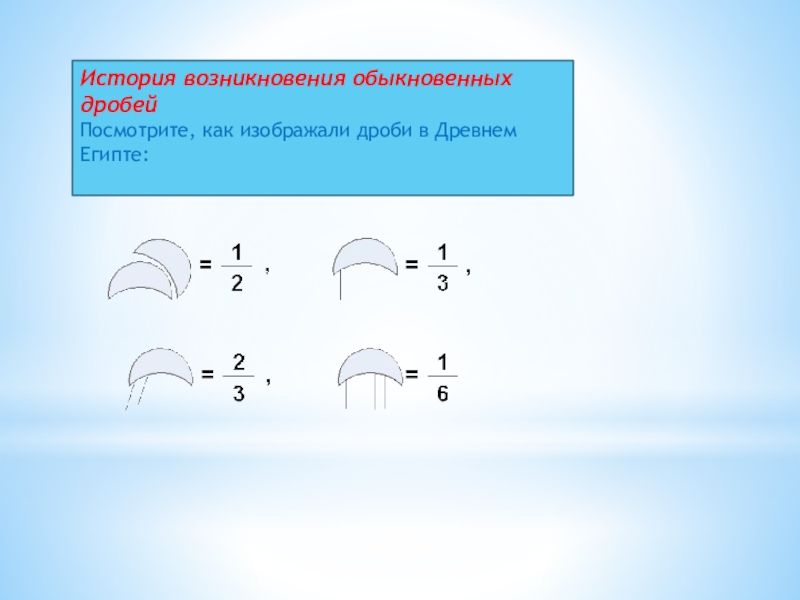 История возникновения обыкновенных дробей
Посмотрите, как изображали дроби в Древнем Египте:

$= \frac{1}{2}$ ,   $= \frac{1}{3}$ ,

$= \frac{2}{3}$ ,   $= \frac{1}{6}$